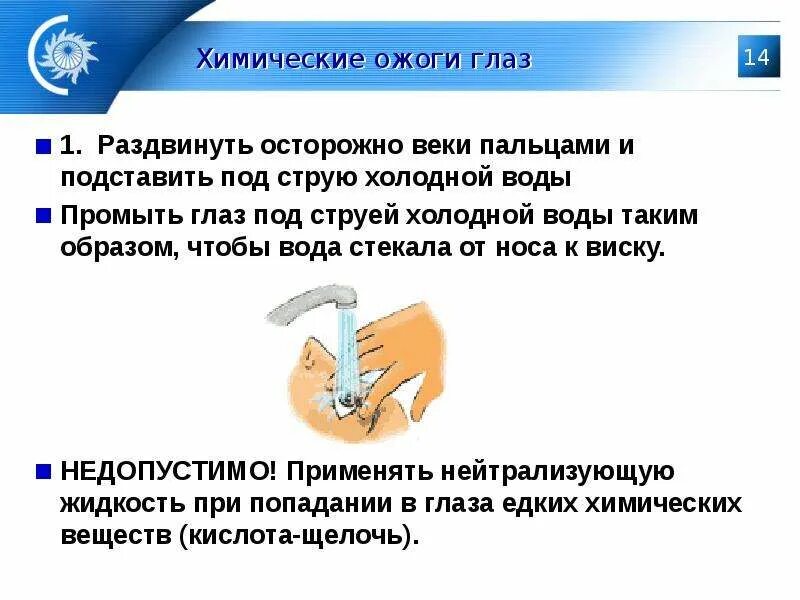 Химические ожоги глаз

14

1. Раздвинуть осторожно веки пальцами и подставить под струю холодной воды

Промыть глаз под струей холодной воды таким образом, чтобы вода стекала от носа к виску.

НЕДОПУСТИМО! Применять нейтрализующую жидкость при попадании в глаза едких химических веществ (кислота-щелочь).